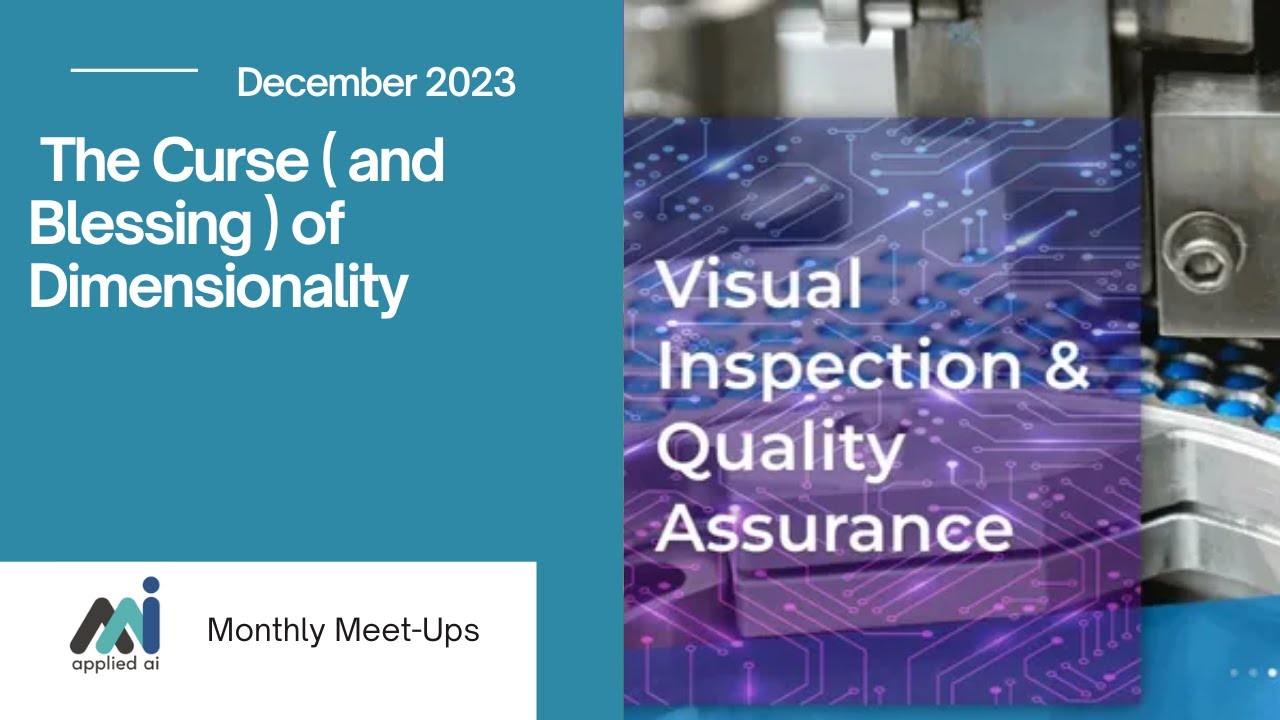 December 2023

The Curse ( and Blessing ) of Dimensionality

applied ai

Monthly Meet-Ups

Visual Inspection & Quality Assurance